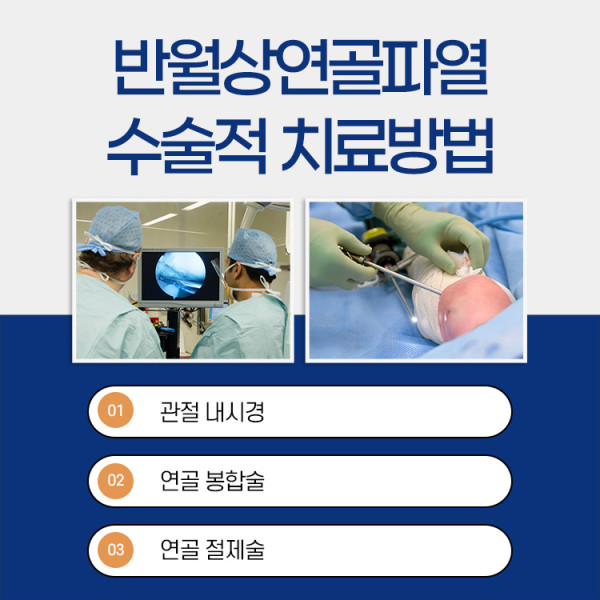 반월상연골파열
수술적 치료방법

01 관절 내시경

02 연골 봉합술

03 연골 절제술